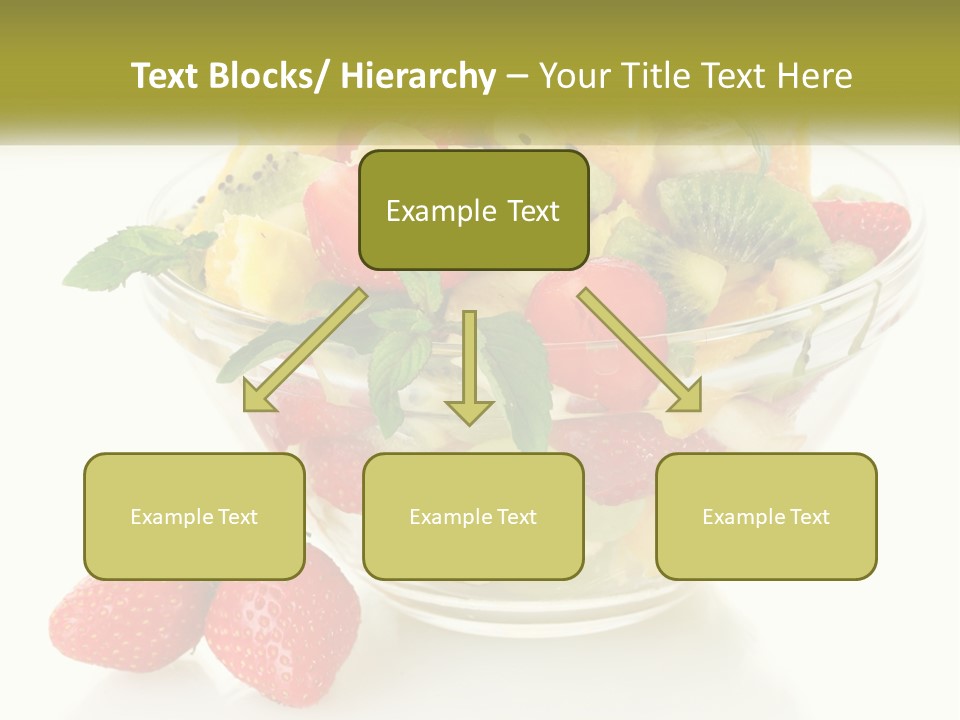 Text Blocks/ Hierarchy – Your Title Text Here

Example Text

Example Text

Example Text

Example Text